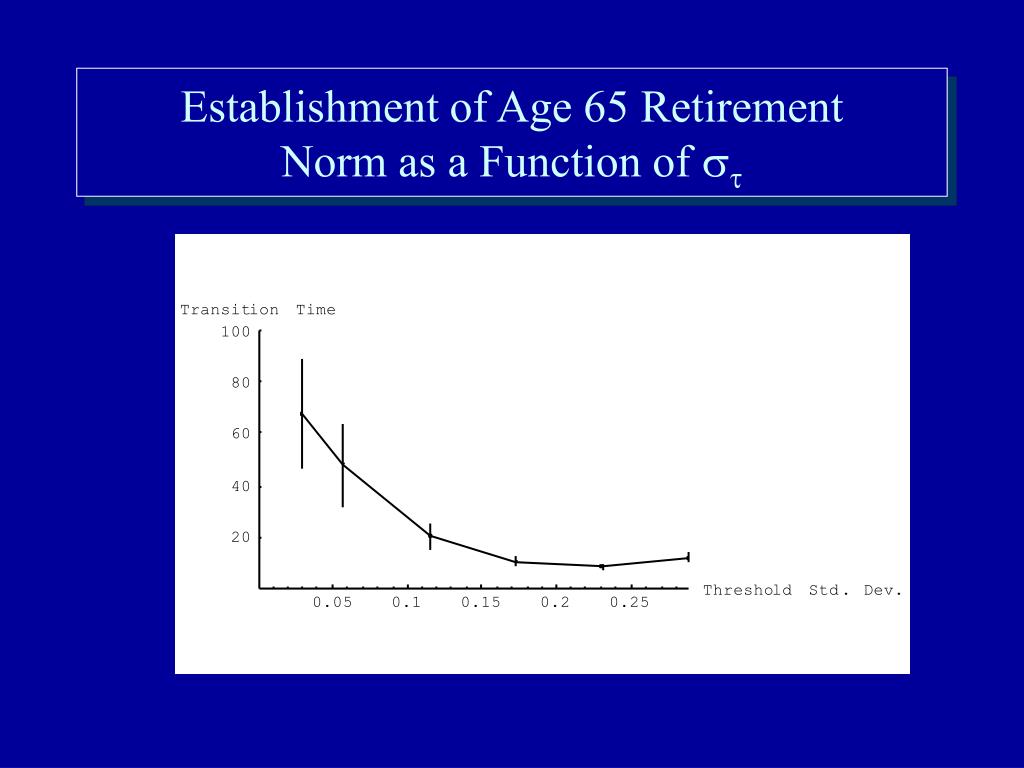 Establishment of Age 65 Retirement Norm as a Function of $\sigma_\tau$

Transition Time
100
80
60
40
20
0.05 0.1 0.15 0.2 0.25
Threshold Std. Dev.